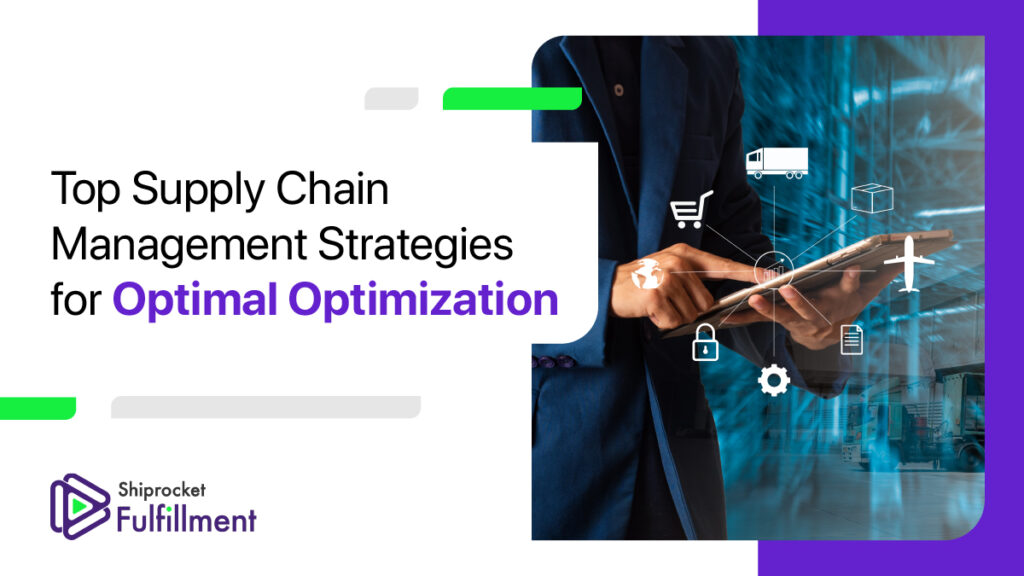 Top Supply Chain Management Strategies for Optimal Optimization

Shiprocket Fulfillment